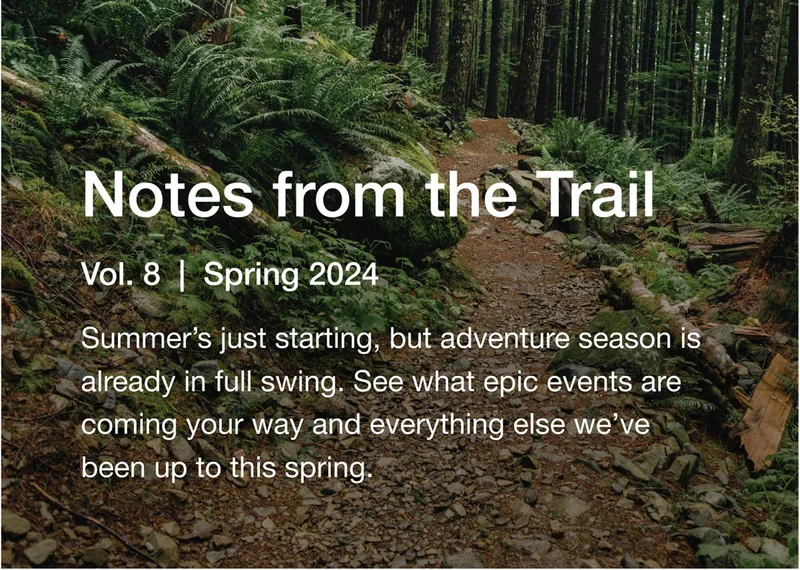 Notes from the Trail

Vol. 8 | Spring 2024

Summer's just starting, but adventure season is already in full swing. See what epic events are coming your way and everything else we've been up to this spring.